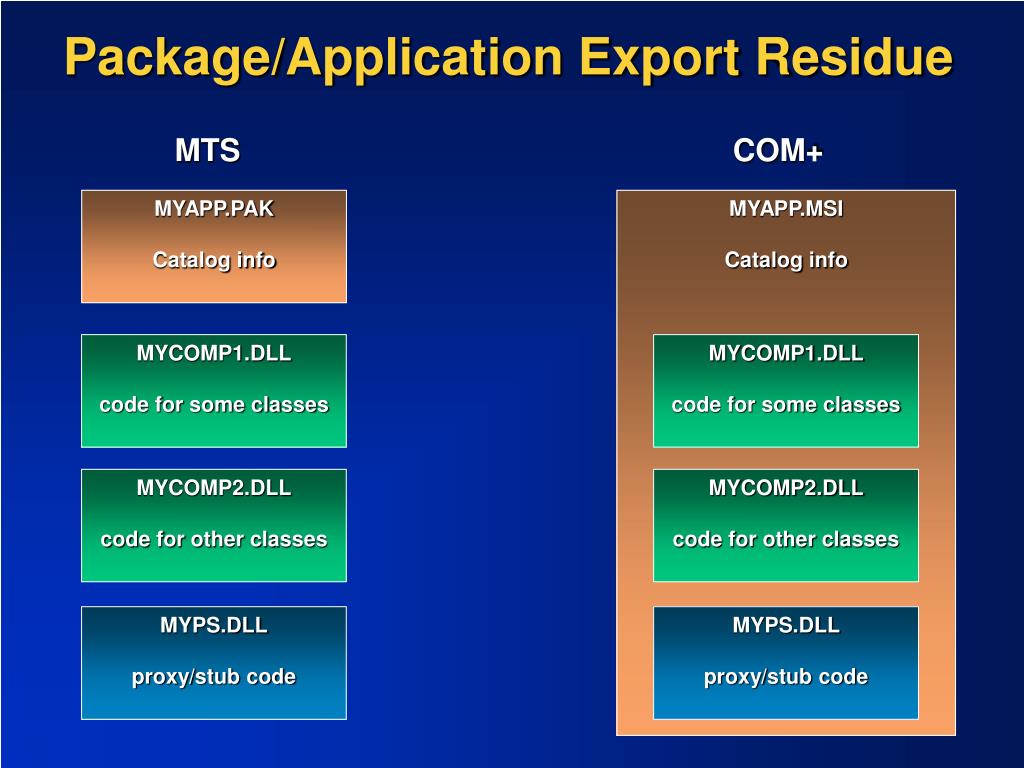 Package/Application Export Residue

MTS

MYAPP.PAK

Catalog info

MYCOMP1.DLL

code for some classes

MYCOMP2.DLL

code for other classes

MYPS.DLL

proxy/stub code

COM+

MYAPP.MSI

Catalog info

MYCOMP1.DLL

code for some classes

MYCOMP2.DLL

code for other classes

MYPS.DLL

proxy/stub code